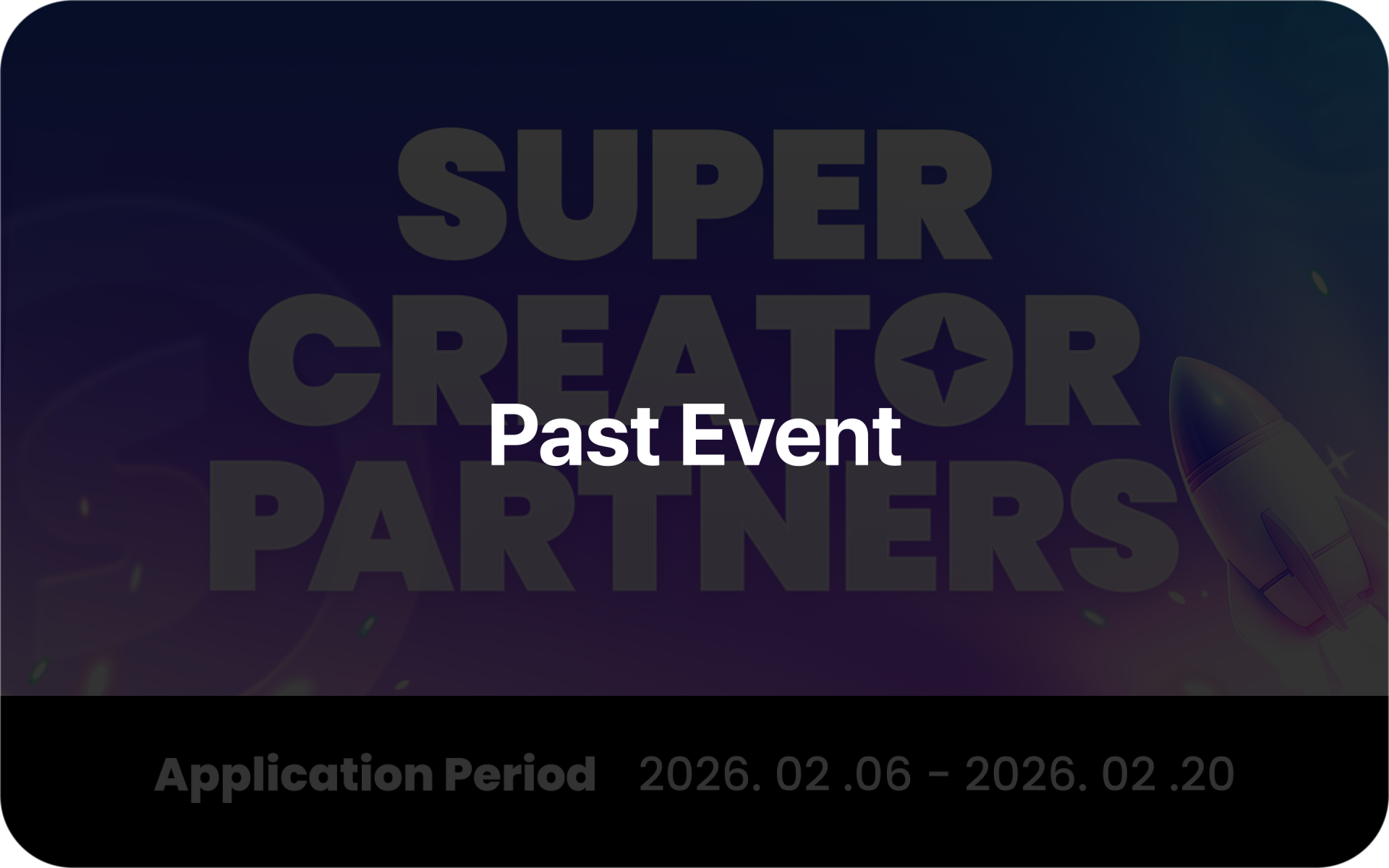 SUPER CREATOR PARTNERS

Past Event

Application Period 2026. 02 .06 - 2026. 02 .20